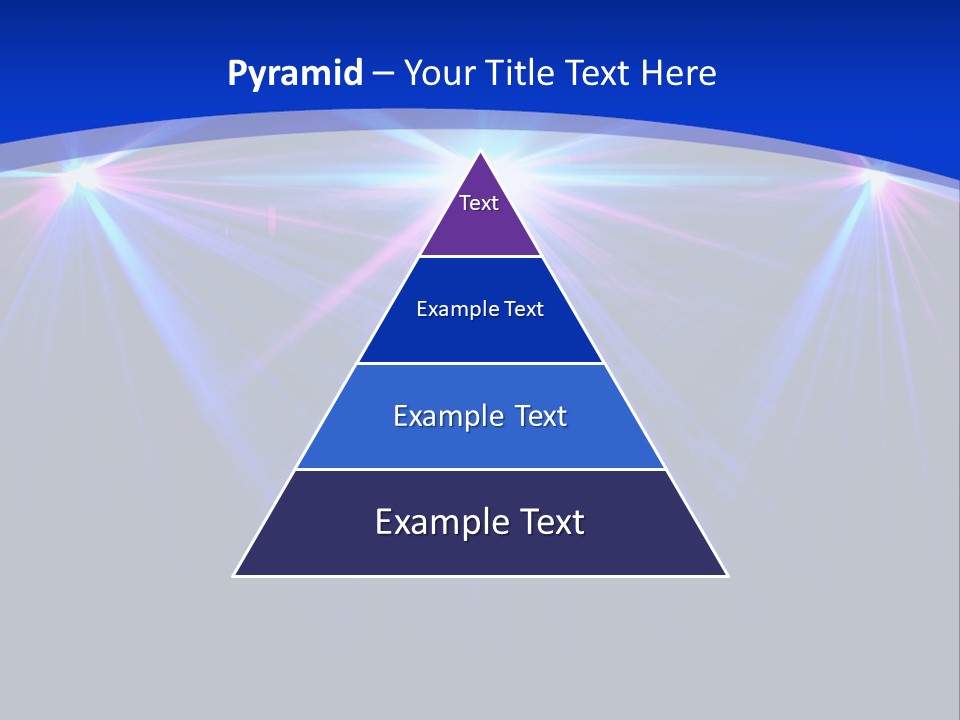 Pyramid – Your Title Text Here

Text

Example Text

Example Text

Example Text